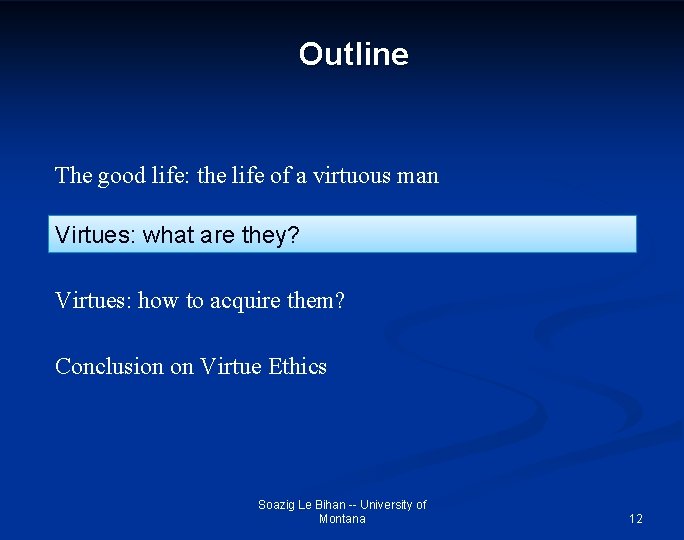 Outline

The good life: the life of a virtuous man

Virtues: what are they?

Virtues: how to acquire them?

Conclusion on Virtue Ethics

Soazig Le Bihan -- University of Montana

12